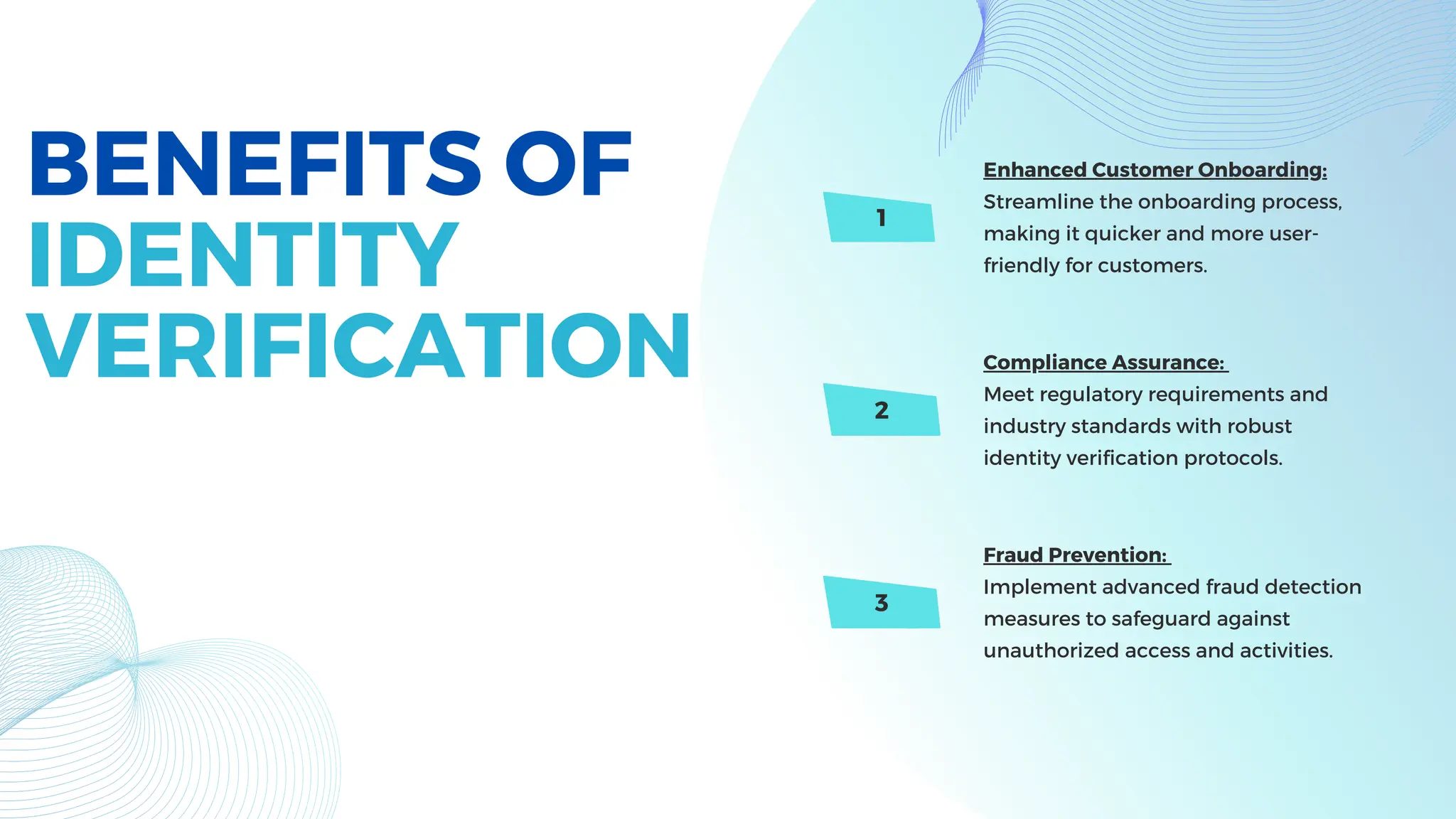 BENEFITS OF IDENTITY VERIFICATION

1

Enhanced Customer Onboarding:
Streamline the onboarding process, making it quicker and more user-friendly for customers.

2

Compliance Assurance:
Meet regulatory requirements and industry standards with robust identity verification protocols.

3

Fraud Prevention:
Implement advanced fraud detection measures to safeguard against unauthorized access and activities.